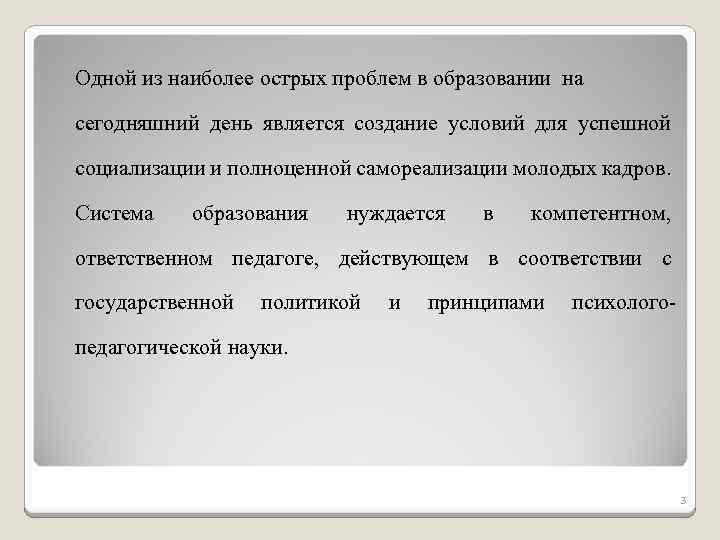 Одной из наиболее острых проблем в образовании на сегодняшний день является создание условий для успешной социализации и полноценной самореализации молодых кадров. Система образования нуждается в компетентном, ответственном педагоге, действующем в соответствии с государственной политикой и принципами психолого-педагогической науки.

3